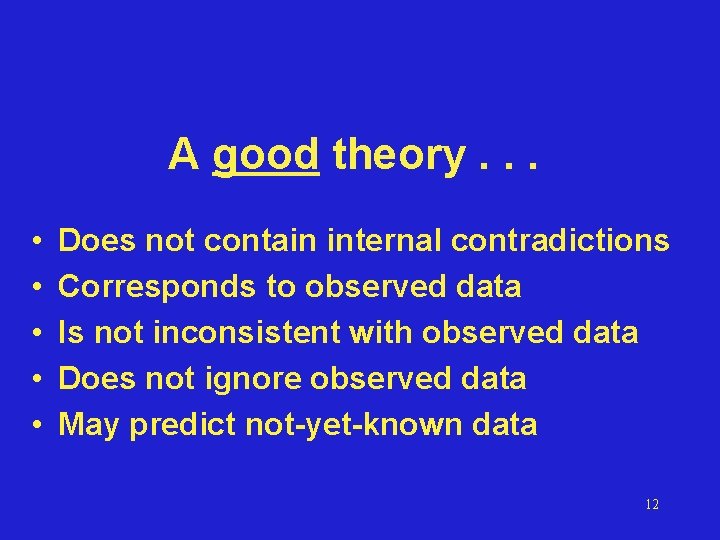 A good theory . . .

• Does not contain internal contradictions
• Corresponds to observed data
• Is not inconsistent with observed data
• Does not ignore observed data
• May predict not-yet-known data

12